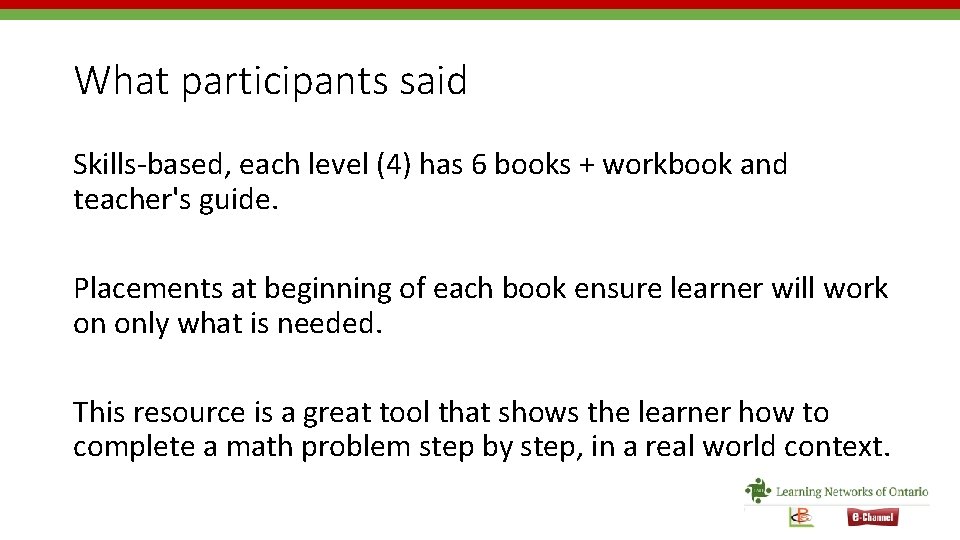 What participants said

Skills-based, each level (4) has 6 books + workbook and teacher's guide.

Placements at beginning of each book ensure learner will work on only what is needed.

This resource is a great tool that shows the learner how to complete a math problem step by step, in a real world context.

Learning Networks of Ontario

e-Channel